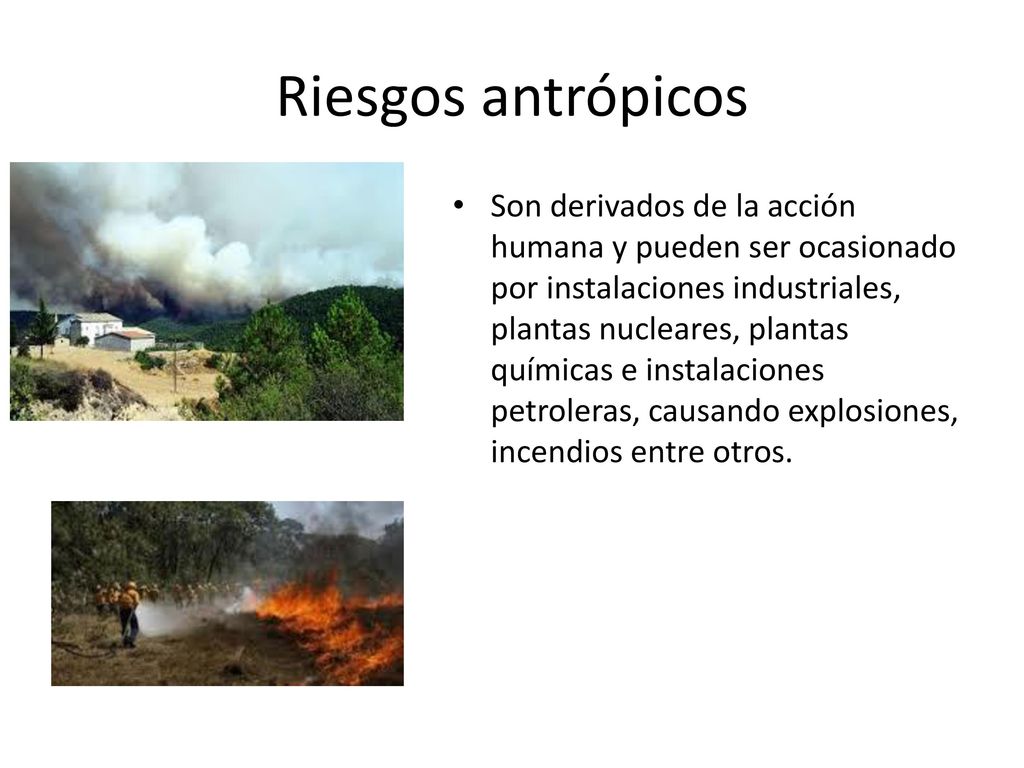 Riesgos antrópicos

• Son derivados de la acción humana y pueden ser ocasionado por instalaciones industriales, plantas nucleares, plantas químicas e instalaciones petroleras, causando explosiones, incendios entre otros.